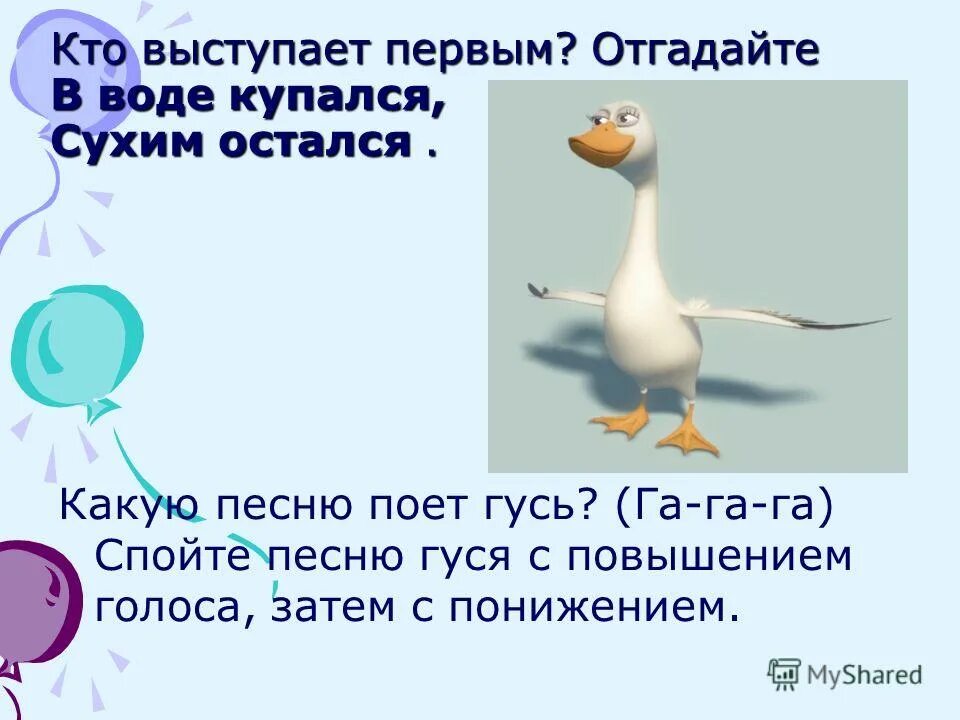 Кто выступает первым? Отгадайте
В воде купался,
Сухим остался .

Какую песню поет гусь? (Га-га-га) Спойте песню гуся с повышением голоса, затем с понижением.

MyShared